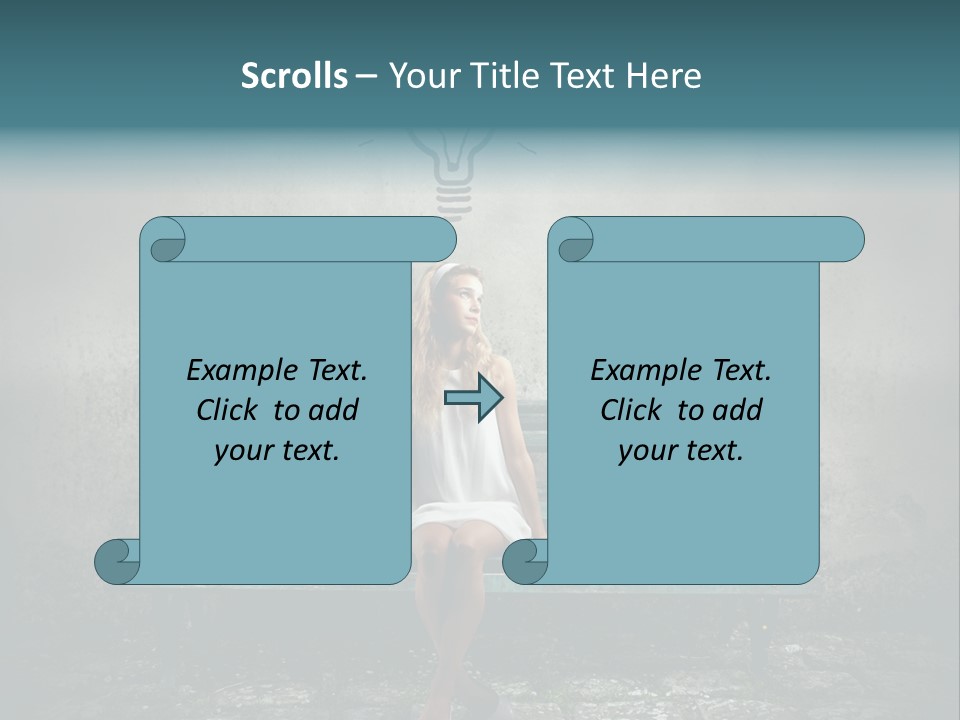 Scrolls – Your Title Text Here

Example Text. Click to add your text.

Example Text. Click to add your text.